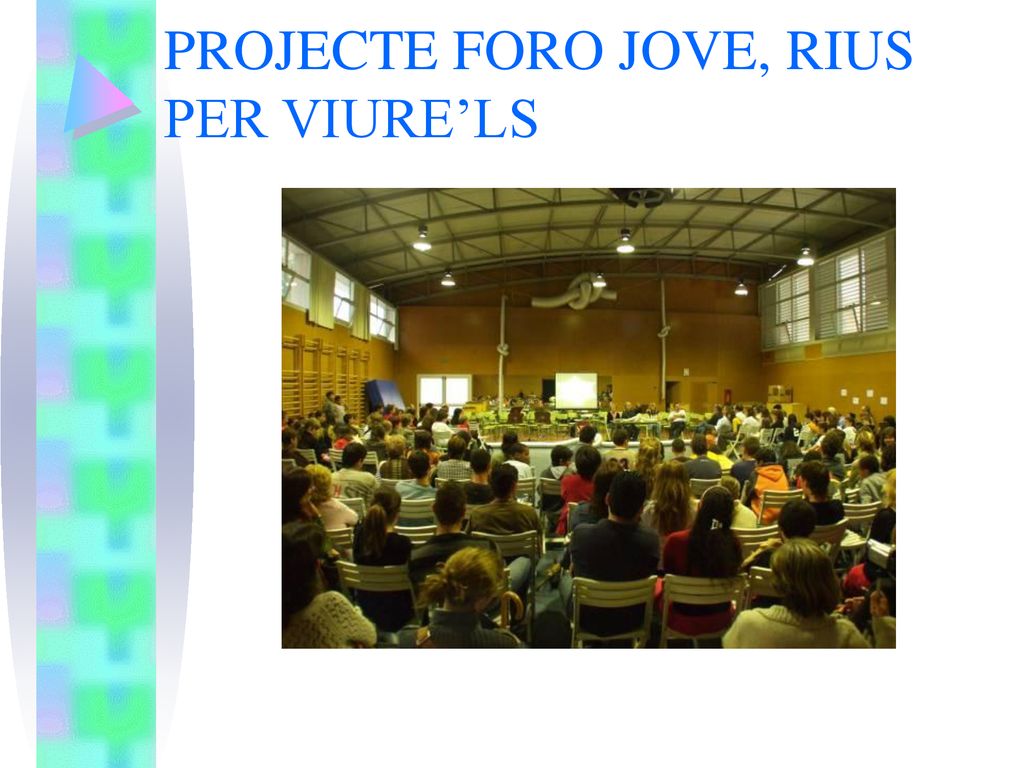 PROJECTE FORO JOVE, RIUS PER VIURE’LS